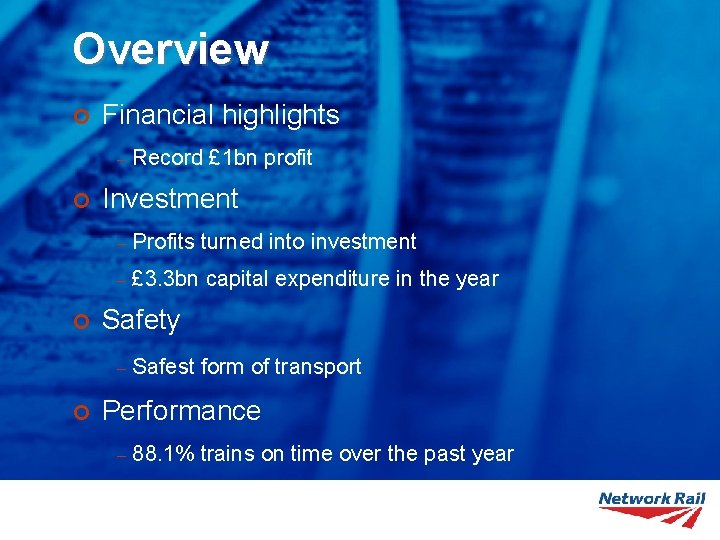 Overview

Financial highlights

– Record £1bn profit

Investment

– Profits turned into investment

– £3.3bn capital expenditure in the year

Safety

– Safest form of transport

Performance

– 88.1% trains on time over the past year

Network Rail